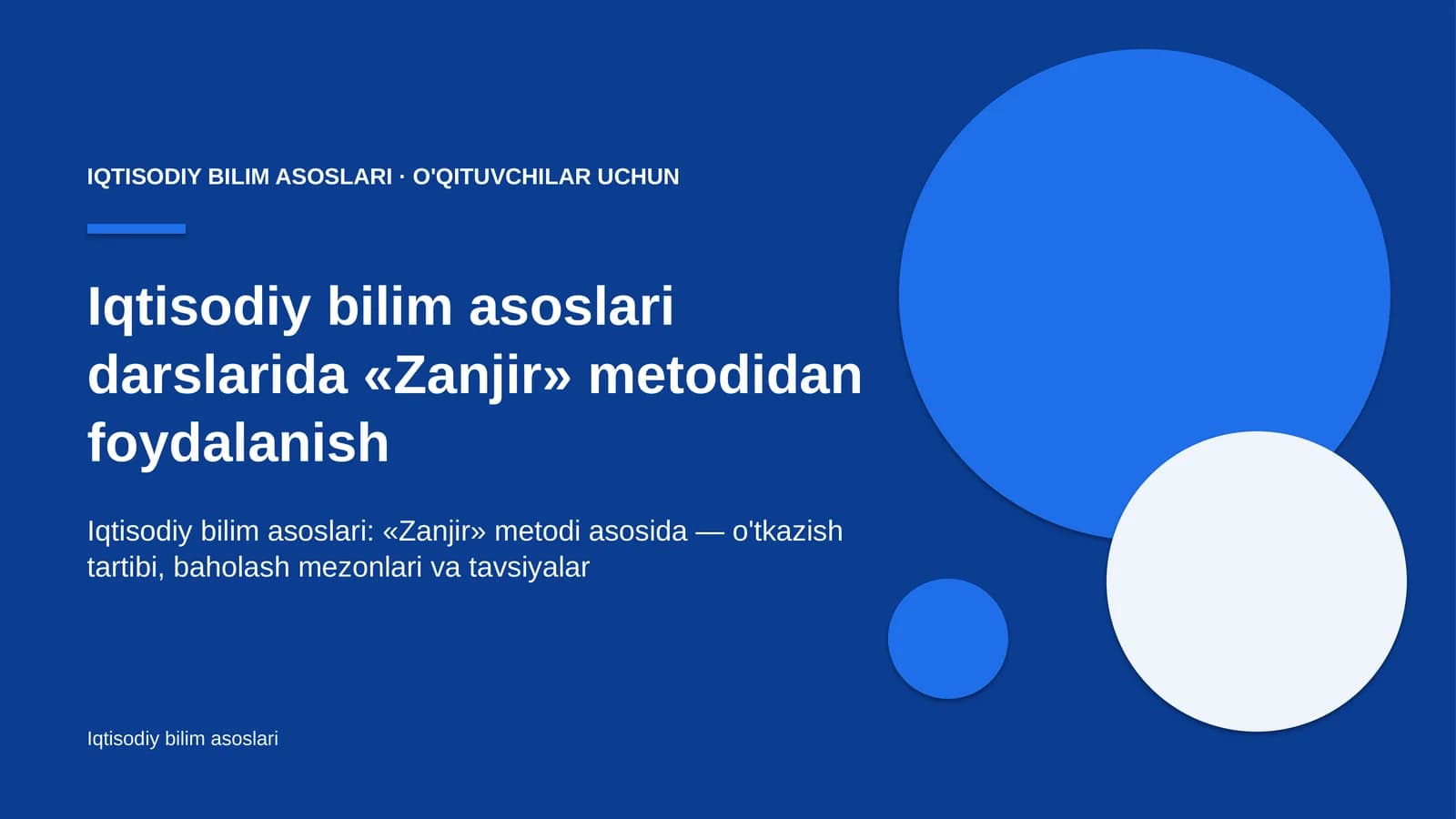 IQTISODIY BILIM ASOSLARI · O'QITUVCHILAR UCHUN

Iqtisodiy bilim asoslari darslarida «Zanjir» metodidan foydalanish

Iqtisodiy bilim asoslari: «Zanjir» metodi asosida — o'tkazish tartibi, baholash mezonlari va tavsiyalar

Iqtisodiy bilim asoslari